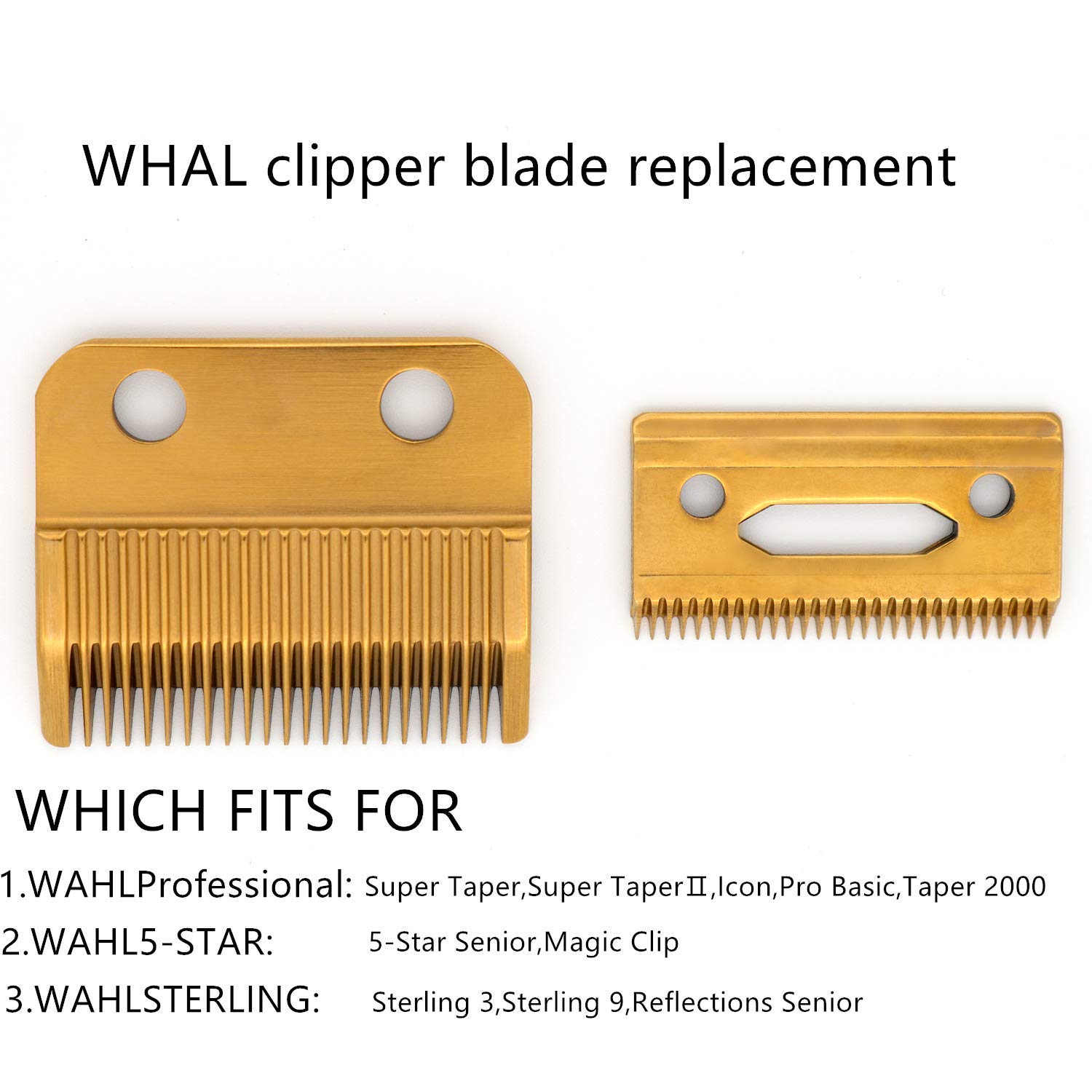 WHAL clipper blade replacement

WHICH FITS FOR

1.WAHLProfessional: Super Taper,Super TaperⅡ,Icon,Pro Basic,Taper 2000

2.WAHL5-STAR: 5-Star Senior,Magic Clip

3.WAHLSTERLING: Sterling 3,Sterling 9,Reflections Senior